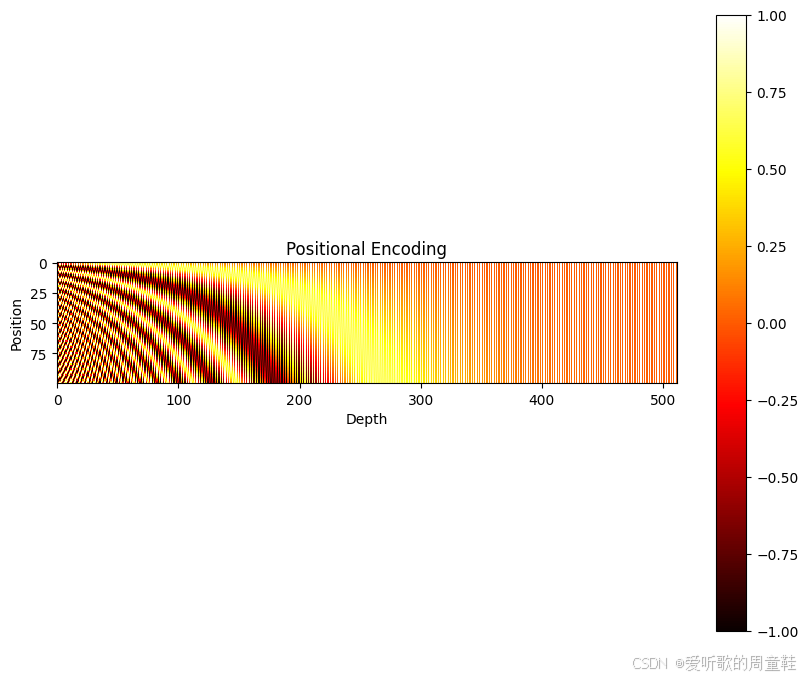 Positional Encoding

0
25
50
75
Position

0
100
200
300
400
500
Depth

1.00
0.75
0.50
0.25
0.00
−0.25
−0.50
−0.75
−1.00

CSDN @爱听歌的周童鞋